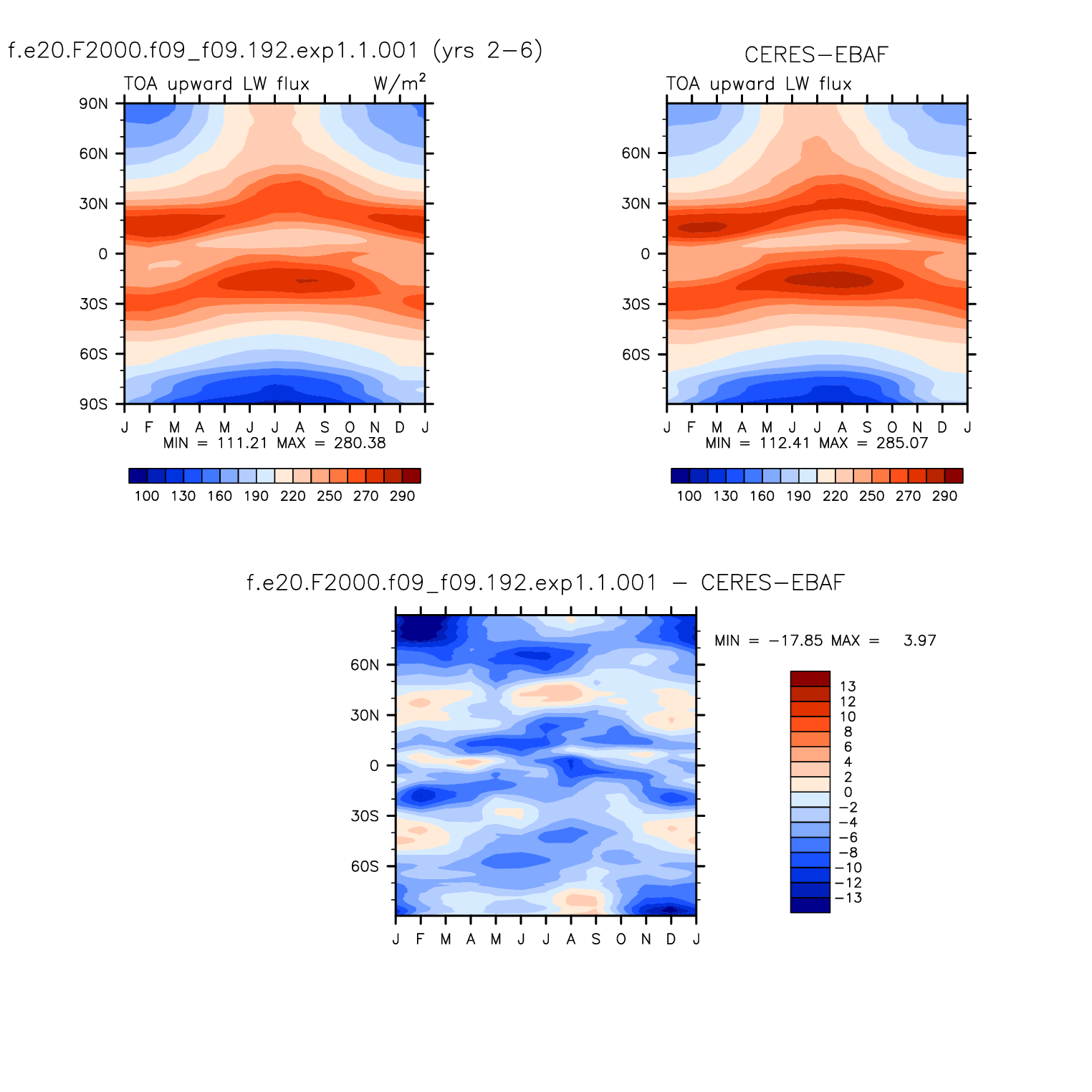 f.e20.F2000.f09_f09.192.exp1.1.001 (yrs 2−6)

TOA upward LW flux W/m$^2$

90N
60N
30N
0
30S
60S
90S

J F M A M J J A S O N D J

MIN = 111.21 MAX = 280.38

100 130 160 190 220 250 270 290

CERES−EBAF

TOA upward LW flux

60N
30N
0
30S
60S

J F M A M J J A S O N D J

MIN = 112.41 MAX = 285.07

100 130 160 190 220 250 270 290

f.e20.F2000.f09_f09.192.exp1.1.001 − CERES−EBAF

60N
30N
0
30S
60S

J F M A M J J A S O N D J

MIN = −17.85 MAX = 3.97

13
12
10
8
6
4
2
0
−2
−4
−6
−8
−10
−12
−13